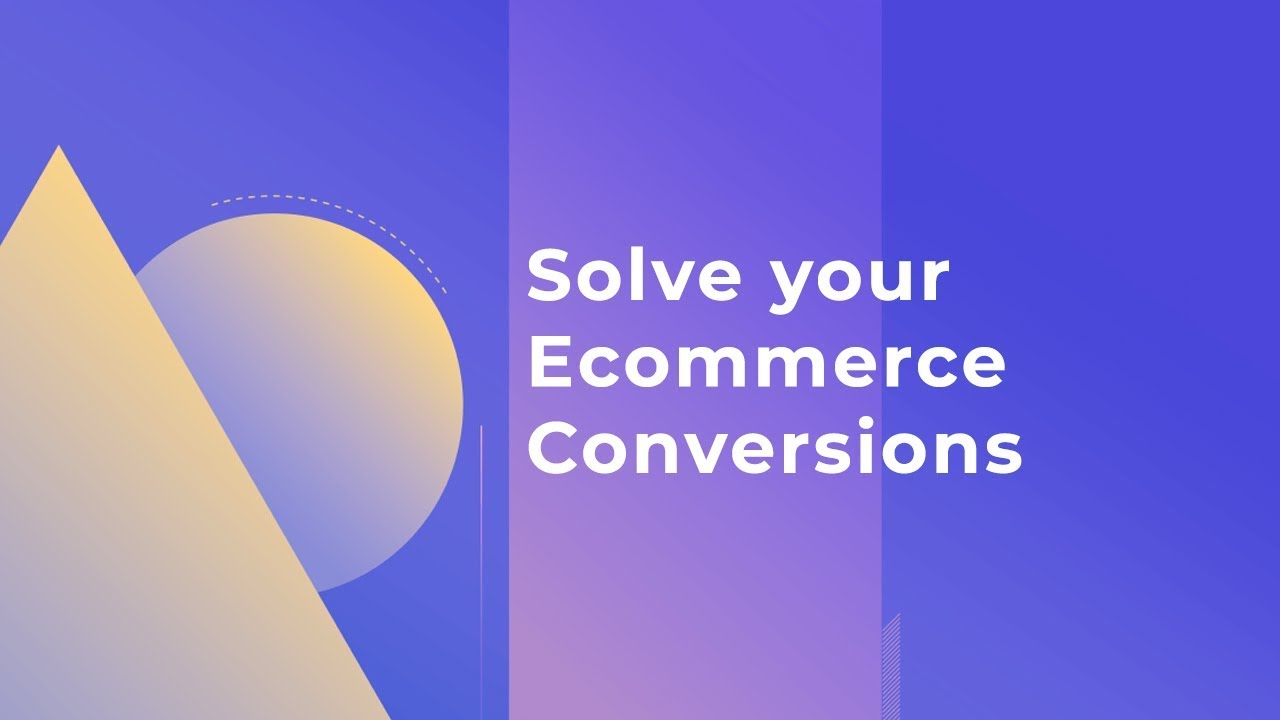 Solve your Ecommerce Conversions